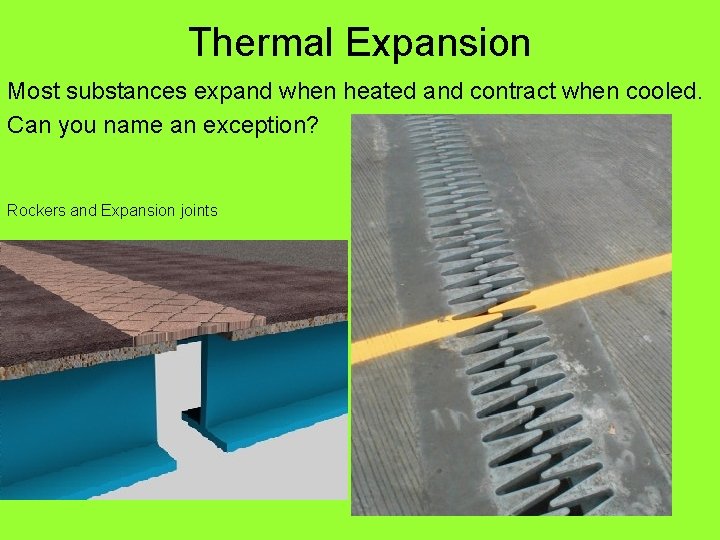 Thermal Expansion

Most substances expand when heated and contract when cooled.

Can you name an exception?

Rockers and Expansion joints